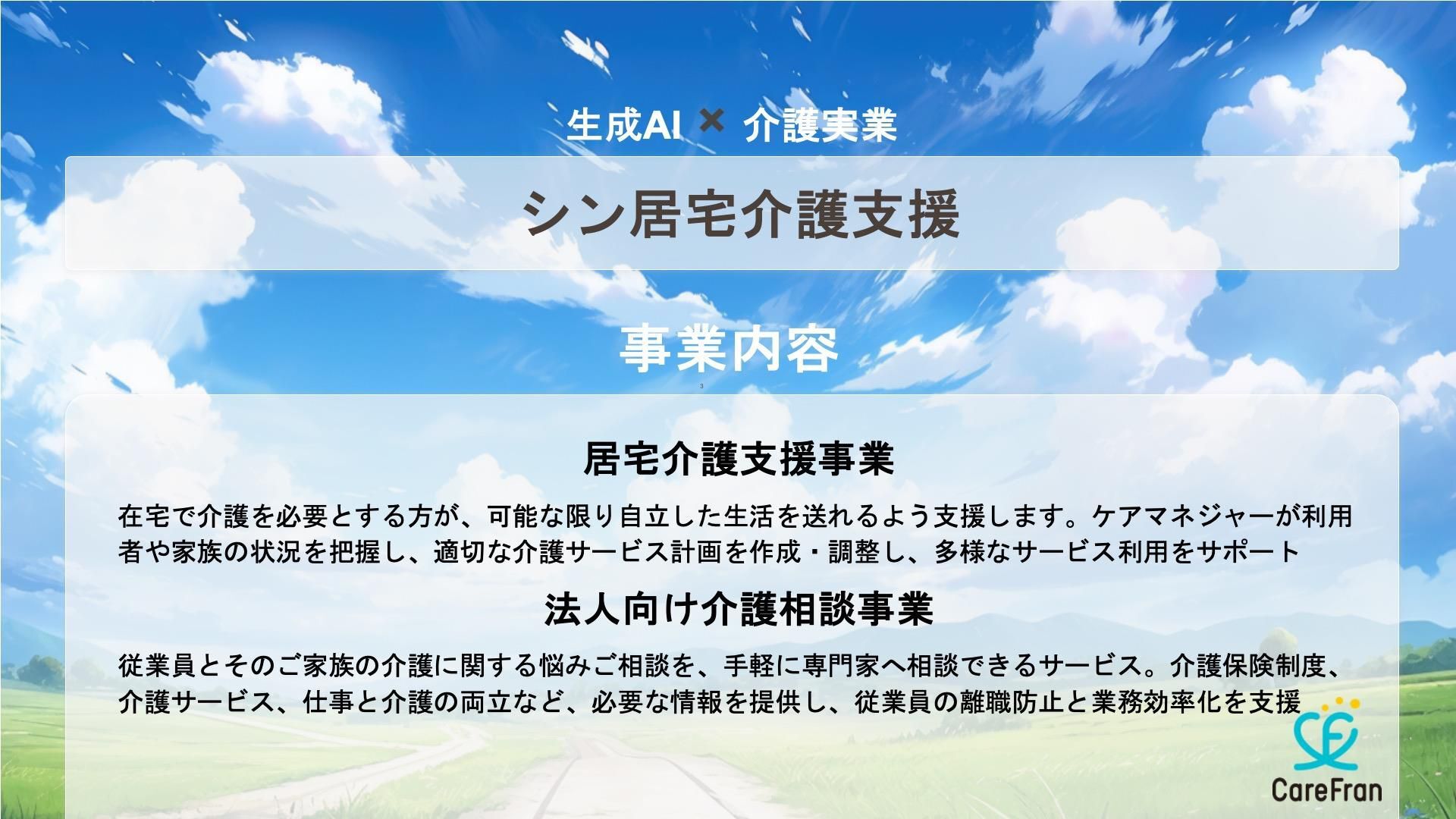 生成AI × 介護実業

シン居宅介護支援

事業内容

3

居宅介護支援事業

在宅で介護を必要とする方が、可能な限り自立した生活を送れるよう支援します。ケアマネジャーが利用者や家族の状況を把握し、適切な介護サービス計画を作成・調整し、多様なサービス利用をサポート

法人向け介護相談事業

従業員とそのご家族の介護に関する悩みご相談を、手軽に専門家へ相談できるサービス。介護保険制度、介護サービス、仕事と介護の両立など、必要な情報を提供し、従業員の離職防止と業務効率化を支援

CareFran